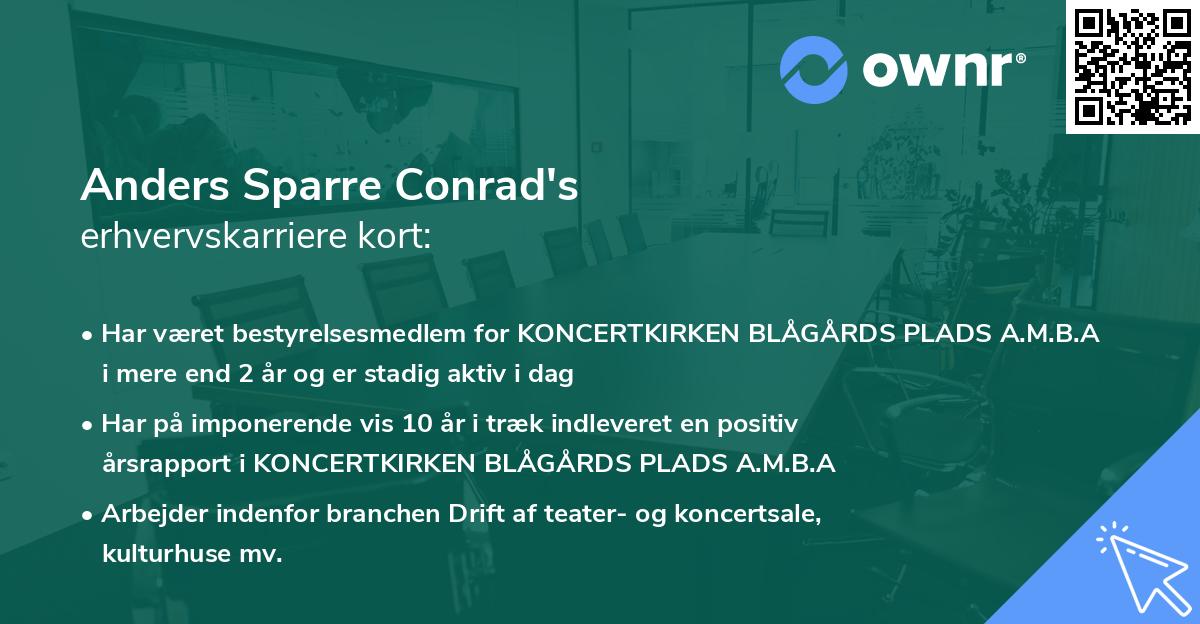 ownr®

Anders Sparre Conrad's
erhvervskarriere kort:

• Har været bestyrelsesmedlem for KONCERTKIRKEN BLÅGÅRDS PLADS A.M.B.A i mere end 2 år og er stadig aktiv i dag

• Har på imponerende vis 10 år i træk indleveret en positiv årsrapport i KONCERTKIRKEN BLÅGÅRDS PLADS A.M.B.A

• Arbejder indenfor branchen Drift af teater- og koncertsale, kulturhuse mv.